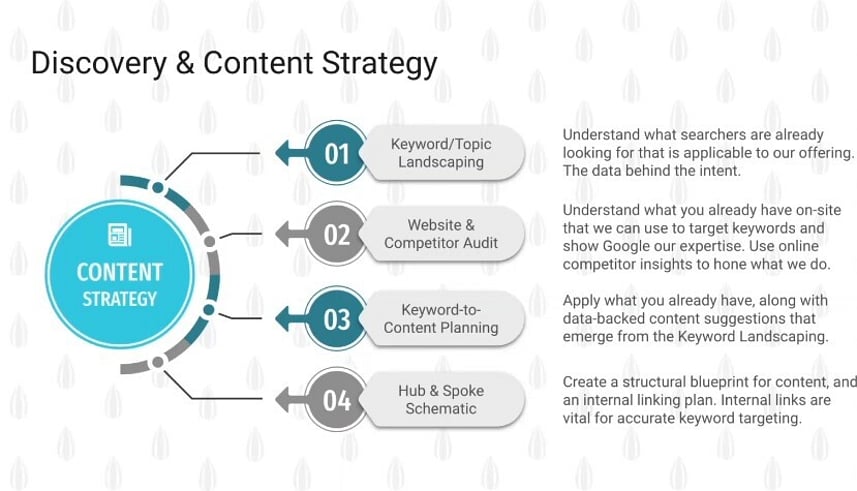 Discovery & Content Strategy

CONTENT STRATEGY

01 Keyword/Topic Landscaping

Understand what searchers are already looking for that is applicable to our offering. The data behind the intent.

02 Website & Competitor Audit

Understand what you already have on-site that we can use to target keywords and show Google our expertise. Use online competitor insights to hone what we do.

03 Keyword-to-Content Planning

Apply what you already have, along with data-backed content suggestions that emerge from the Keyword Landscaping.

04 Hub & Spoke Schematic

Create a structural blueprint for content, and an internal linking plan. Internal links are vital for accurate keyword targeting.